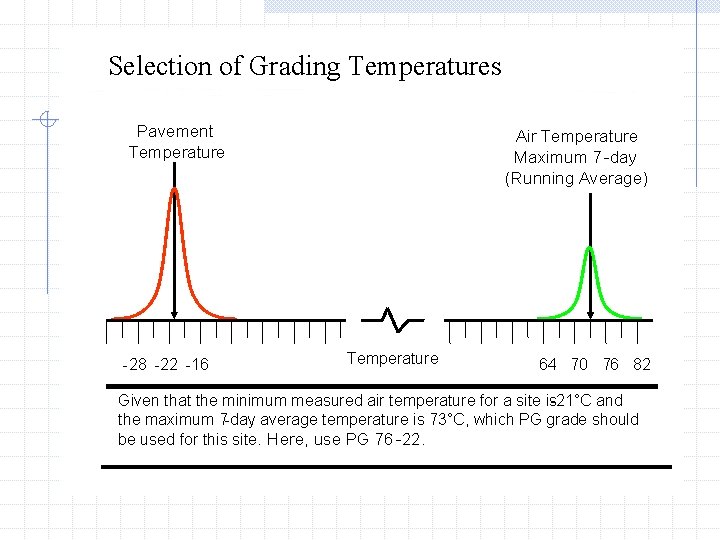 Selection of Grading Temperatures

Pavement Temperature

Air Temperature Maximum 7-day (Running Average)

-28 -22 -16

Temperature

64 70 76 82

Given that the minimum measured air temperature for a site is21°C and the maximum 7-day average temperature is 73°C, which PG grade should be used for this site. Here, use PG 76-22.